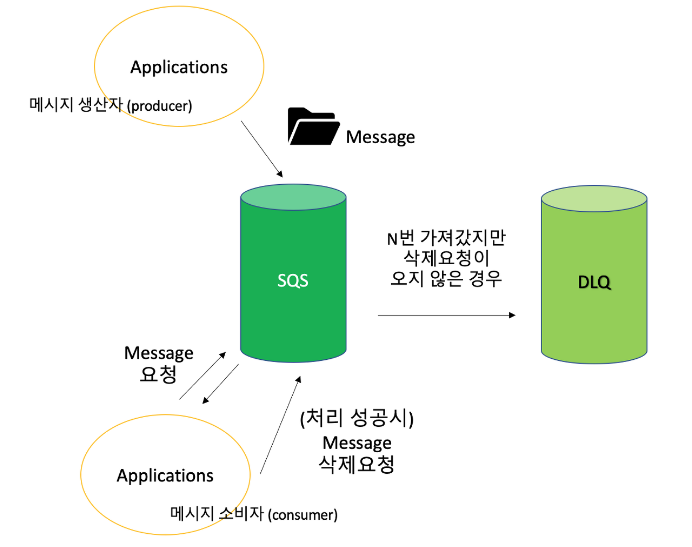 Applications

메시지 생산자 (producer)

Message

SQS

N번 가져갔지만
삭제요청이
오지 않은 경우

DLQ

Message
요청

(처리 성공시)
Message
삭제요청

Applications

메시지 소비자 (consumer)